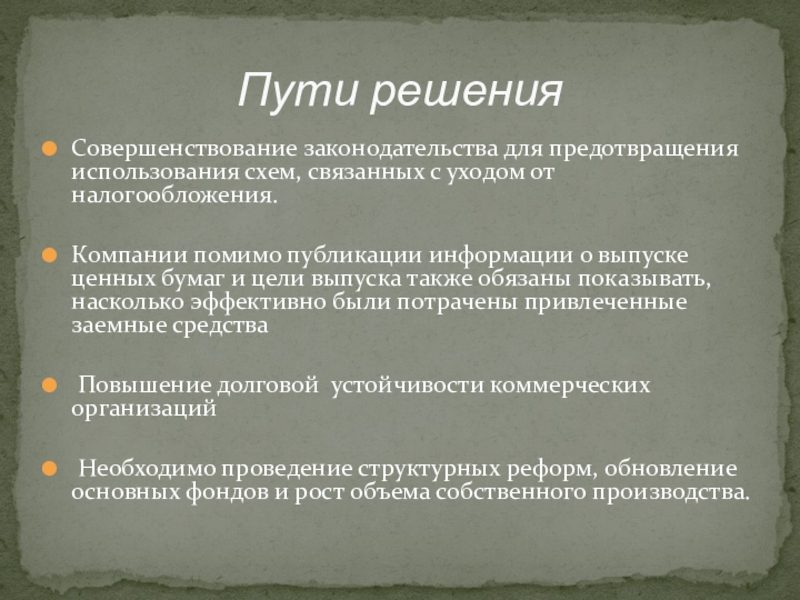 Пути решения

Совершенствование законодательства для предотвращения использования схем, связанных с уходом от налогообложения.

Компании помимо публикации информации о выпуске ценных бумаг и цели выпуска также обязаны показывать, насколько эффективно были потрачены привлеченные заемные средства

Повышение долговой устойчивости коммерческих организаций

Необходимо проведение структурных реформ, обновление основных фондов и рост объема собственного производства.